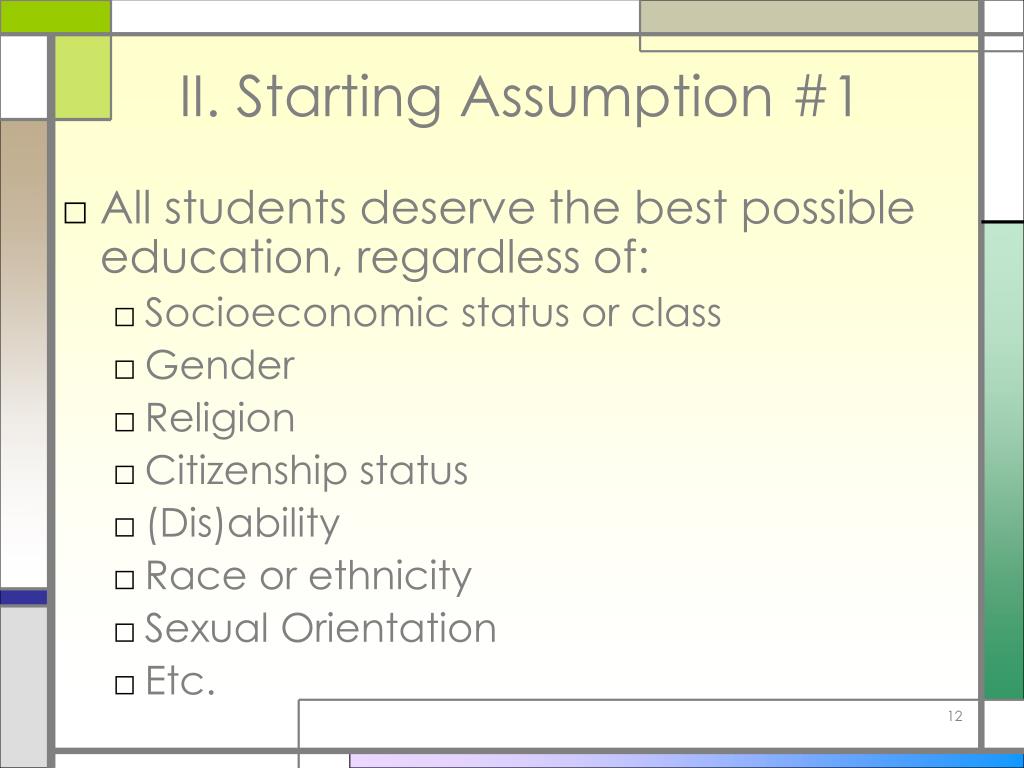 II. Starting Assumption #1

□ All students deserve the best possible education, regardless of:
□ Socioeconomic status or class
□ Gender
□ Religion
□ Citizenship status
□ (Dis)ability
□ Race or ethnicity
□ Sexual Orientation
□ Etc.

12